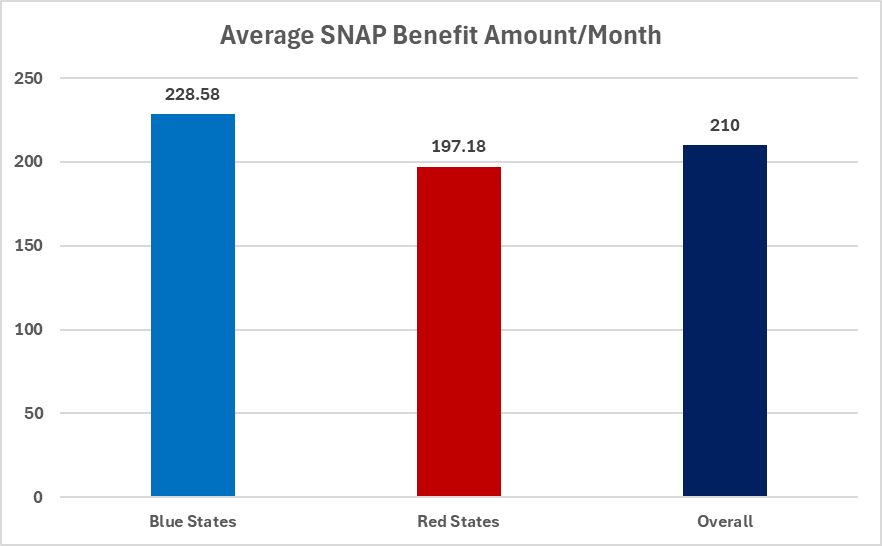 Average SNAP Benefit Amount/Month

250
200
150
100
50
0

228.58
197.18
210

Blue States
Red States
Overall